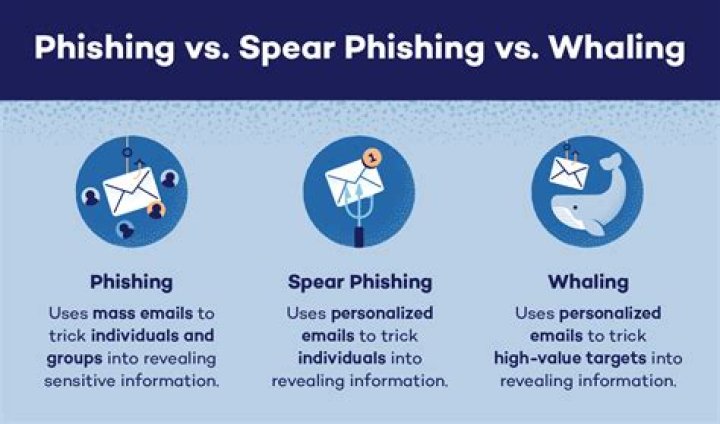 Phishing vs. Spear Phishing vs. Whaling

1

Phishing

Uses mass emails to trick individuals and groups into revealing sensitive information.

Spear Phishing

Uses personalized emails to trick individuals into revealing information.

Whaling

Uses personalized emails to trick high-value targets into revealing information.